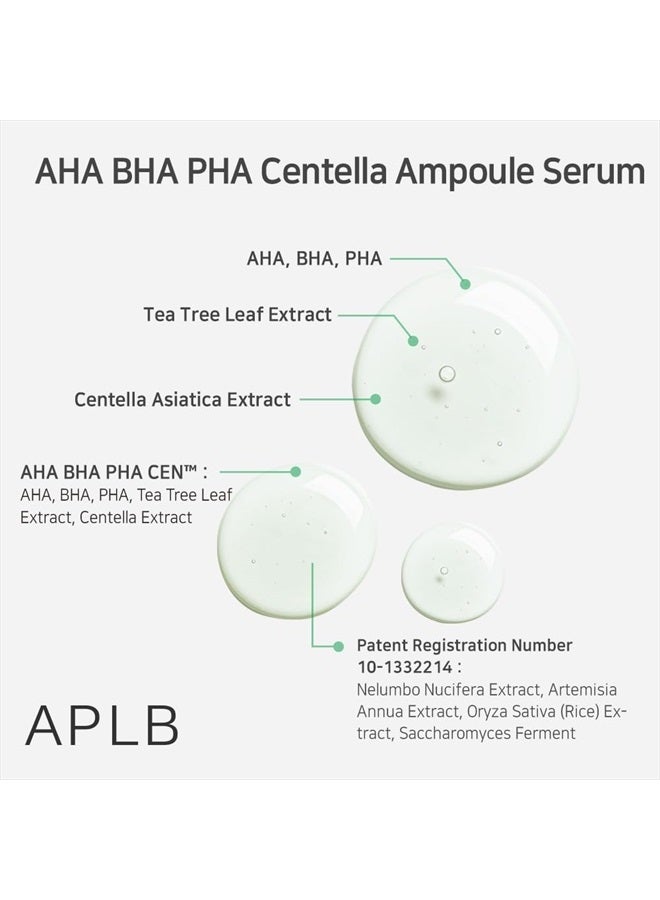 AHA BHA PHA Centella Ampoule Serum

AHA, BHA, PHA

Tea Tree Leaf Extract

Centella Asiatica Extract

AHA BHA PHA CEN™ :
AHA, BHA, PHA, Tea Tree Leaf Extract, Centella Extract

Patent Registration Number 10-1332214 :
Nelumbo Nucifera Extract, Artemisia Annua Extract, Oryza Sativa (Rice) Extract, Saccharomyces Ferment

APLB